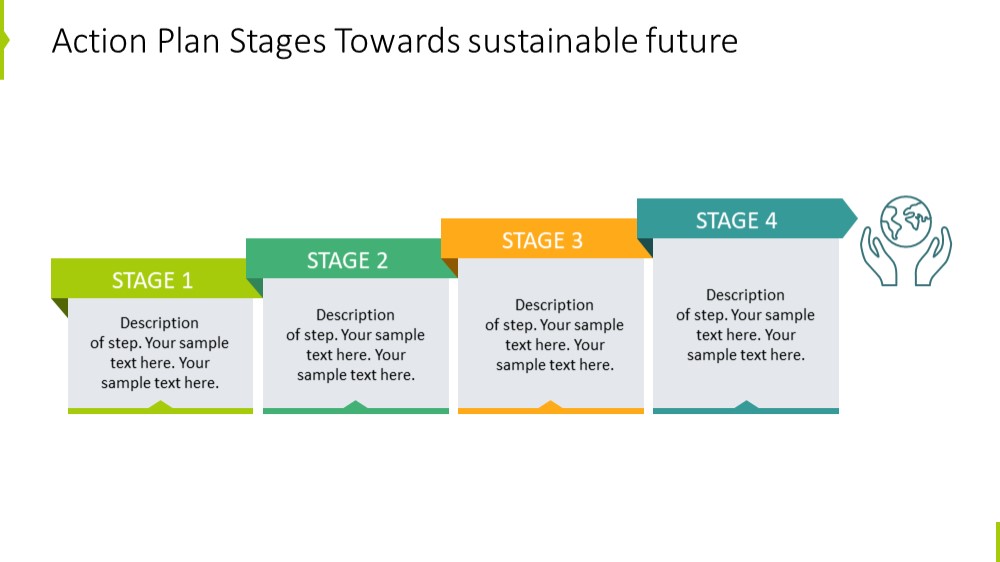 Action Plan Stages Towards sustainable future

STAGE 1

Description of step. Your sample text here. Your sample text here.

STAGE 2

Description of step. Your sample text here. Your sample text here.

STAGE 3

Description of step. Your sample text here. Your sample text here.

STAGE 4

Description of step. Your sample text here. Your sample text here.